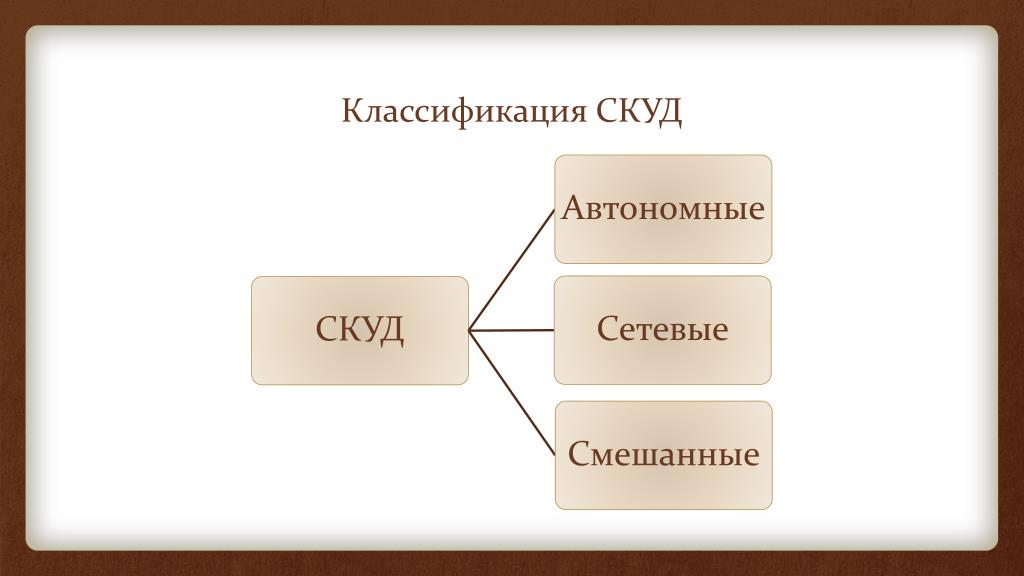 Классификация СКУД

СКУД

Автономные

Сетевые

Смешанные